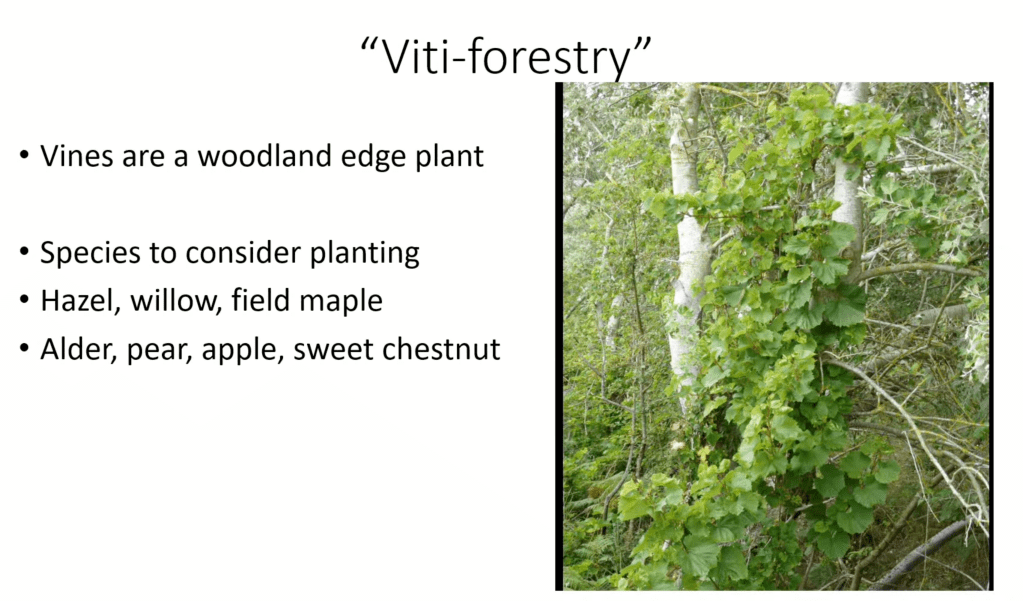 “Viti-forestry”

• Vines are a woodland edge plant

• Species to consider planting
• Hazel, willow, field maple
• Alder, pear, apple, sweet chestnut